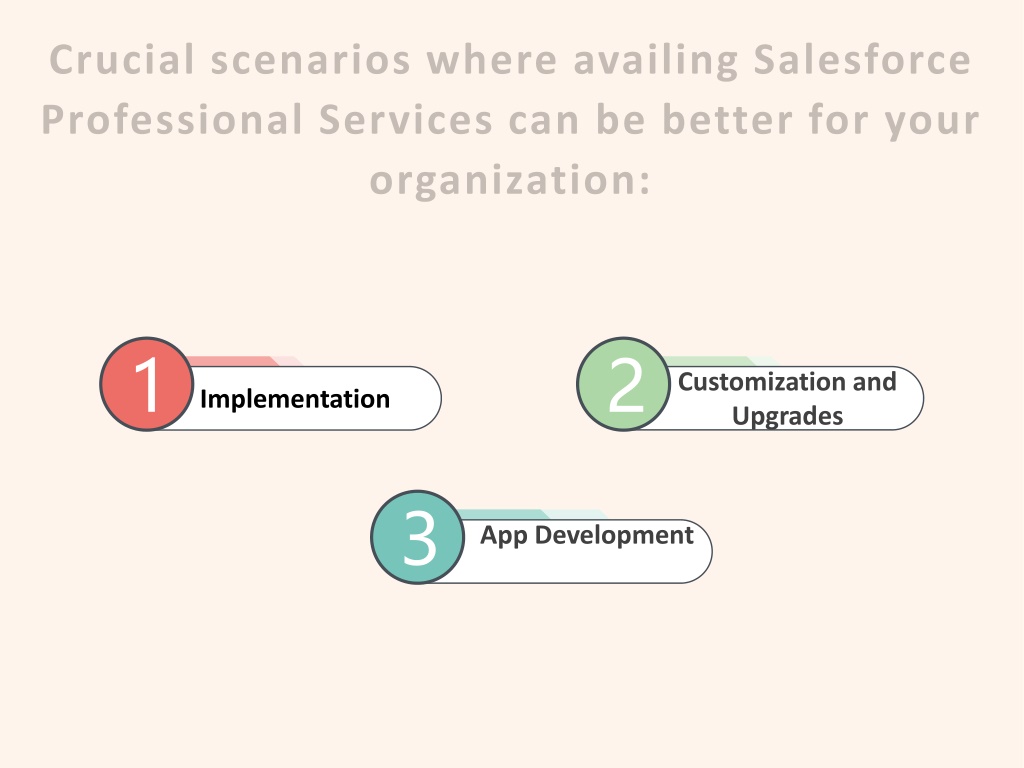 Crucial scenarios where availing Salesforce Professional Services can be better for your organization:

1 Implementation

2 Customization and Upgrades

3 App Development